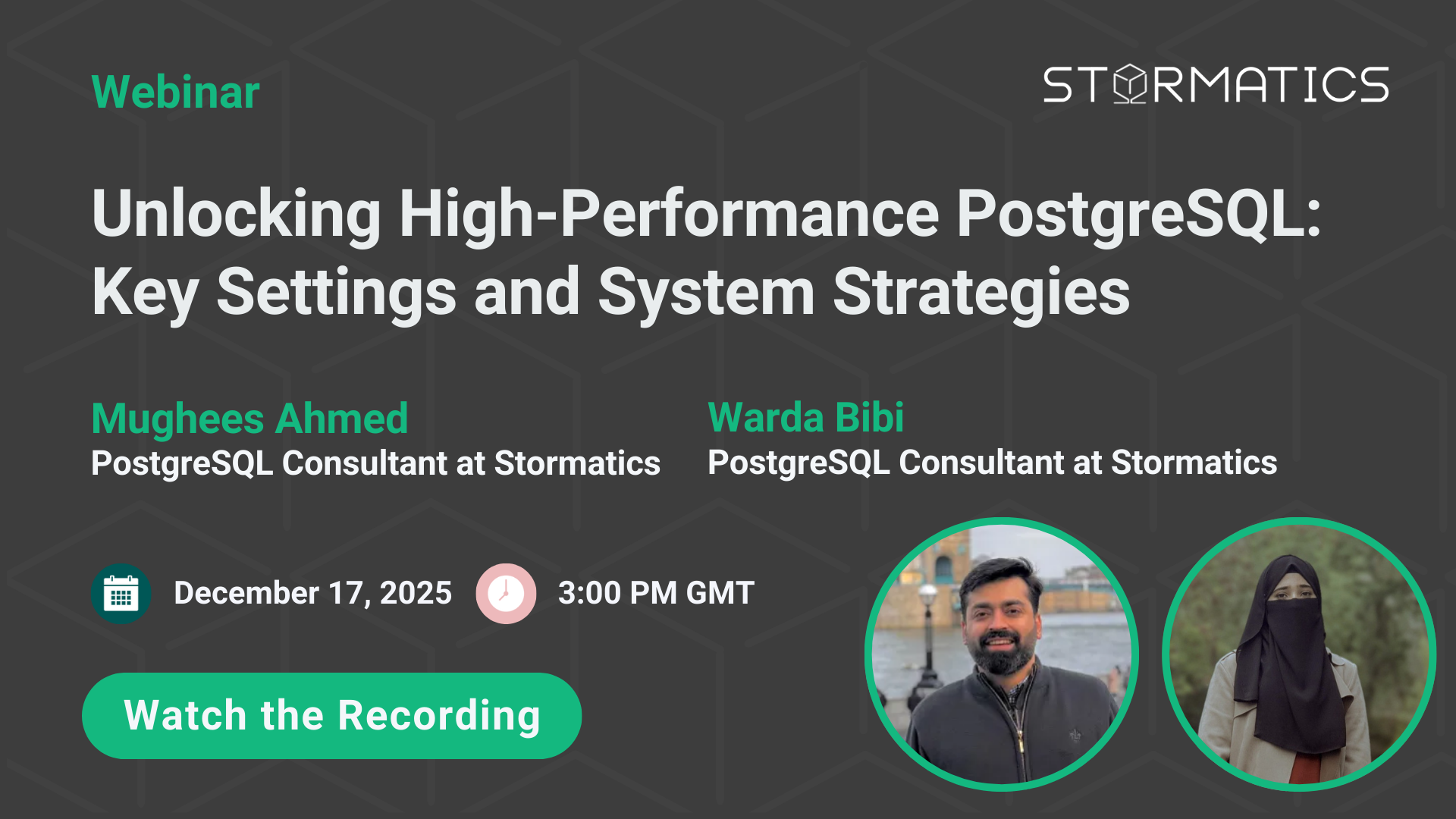 Webinar

STORMATICS

Unlocking High-Performance PostgreSQL: Key Settings and System Strategies

Mughees Ahmed
PostgreSQL Consultant at Stormatics

Warda Bibi
PostgreSQL Consultant at Stormatics

December 17, 2025

3:00 PM GMT

Watch the Recording